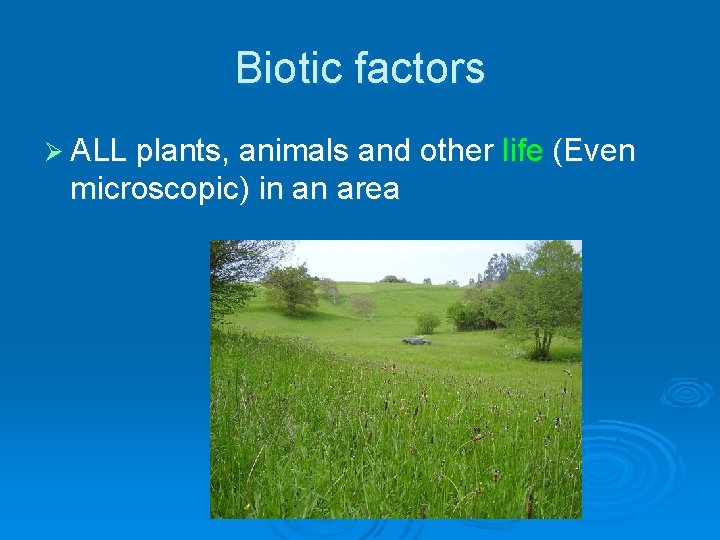 Biotic factors

➢ ALL plants, animals and other life (Even microscopic) in an area